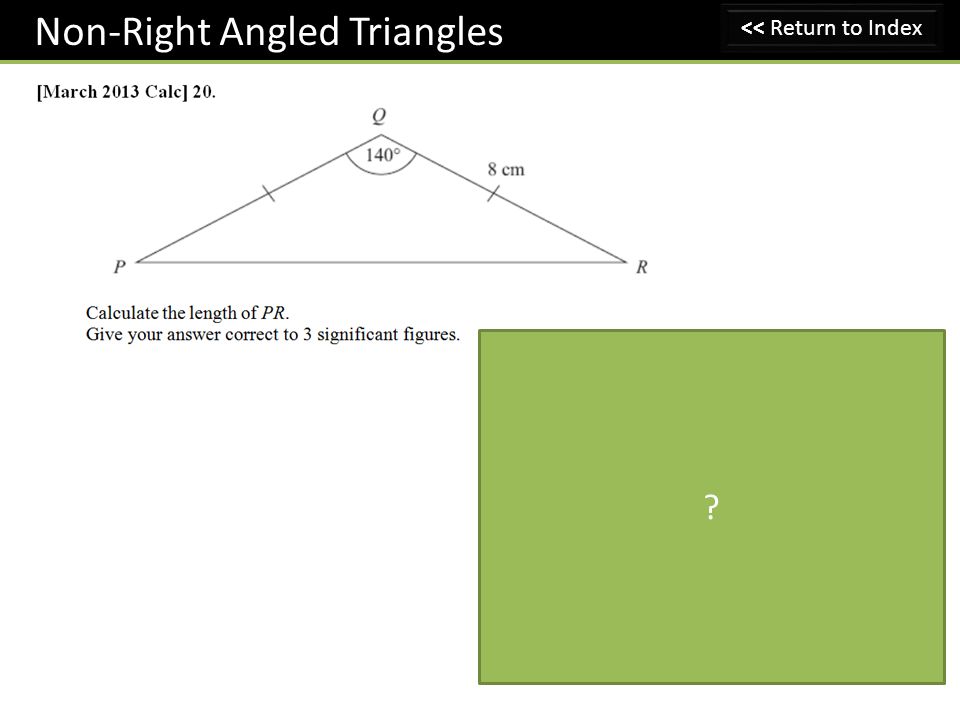 Non-Right Angled Triangles

<< Return to Index

[March 2013 Calc] 20.

Q

140°

8 cm

P

R

Calculate the length of $PR$.
Give your answer correct to 3 significant figures.

?